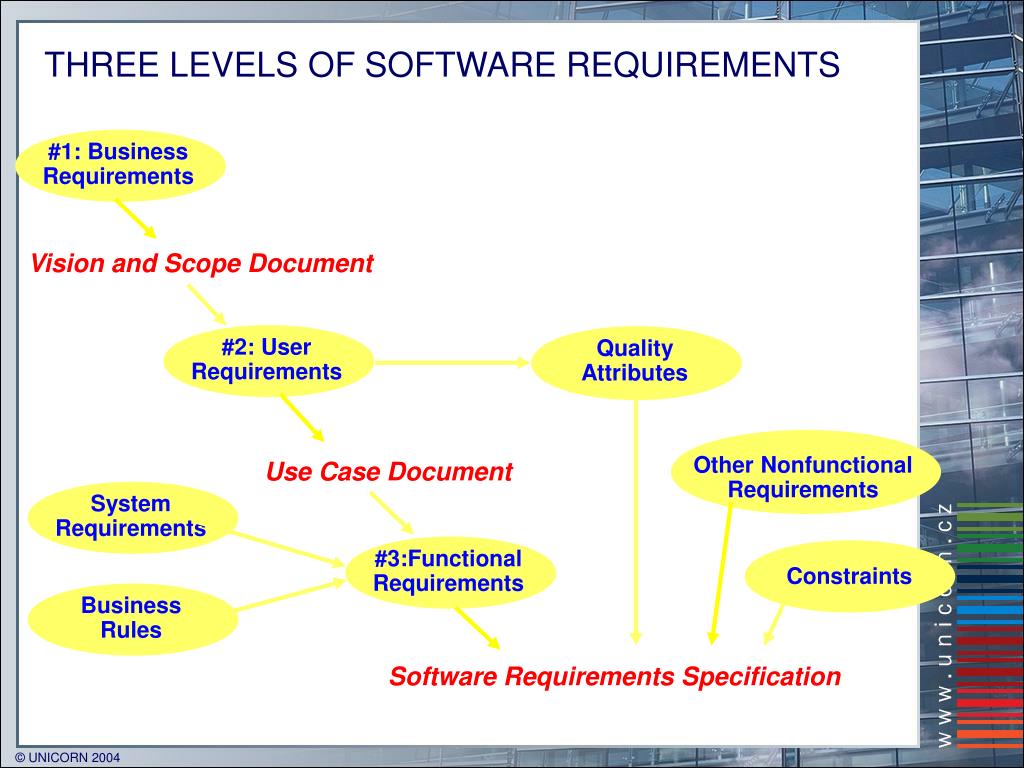 THREE LEVELS OF SOFTWARE REQUIREMENTS

#1: Business Requirements

Vision and Scope Document

#2: User Requirements

Quality Attributes

Use Case Document

Other Nonfunctional Requirements

System Requirements

#3:Functional Requirements

Constraints

Business Rules

Software Requirements Specification

www.unicorn.cz

© UNICORN 2004